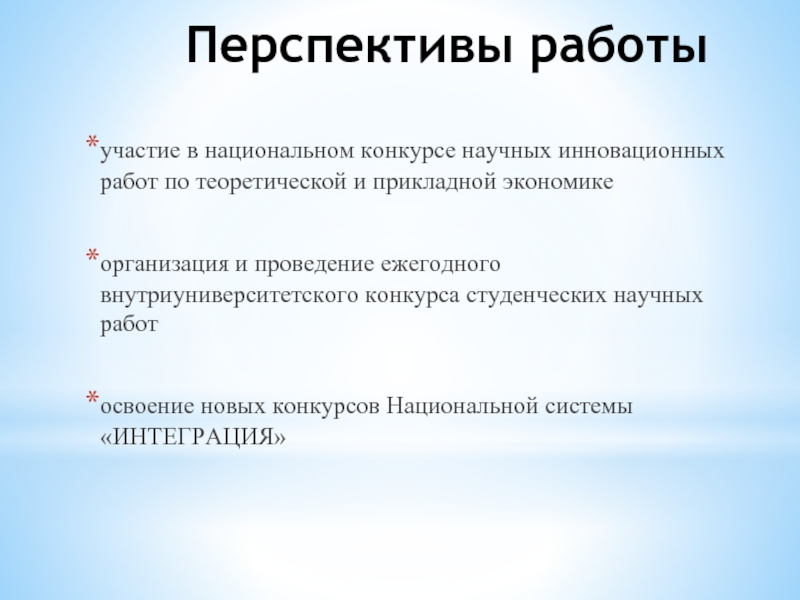 Перспективы работы

*участие в национальном конкурсе научных инновационных работ по теоретической и прикладной экономике

*организация и проведение ежегодного внутриуниверситетского конкурса студенческих научных работ

*освоение новых конкурсов Национальной системы «ИНТЕГРАЦИЯ»